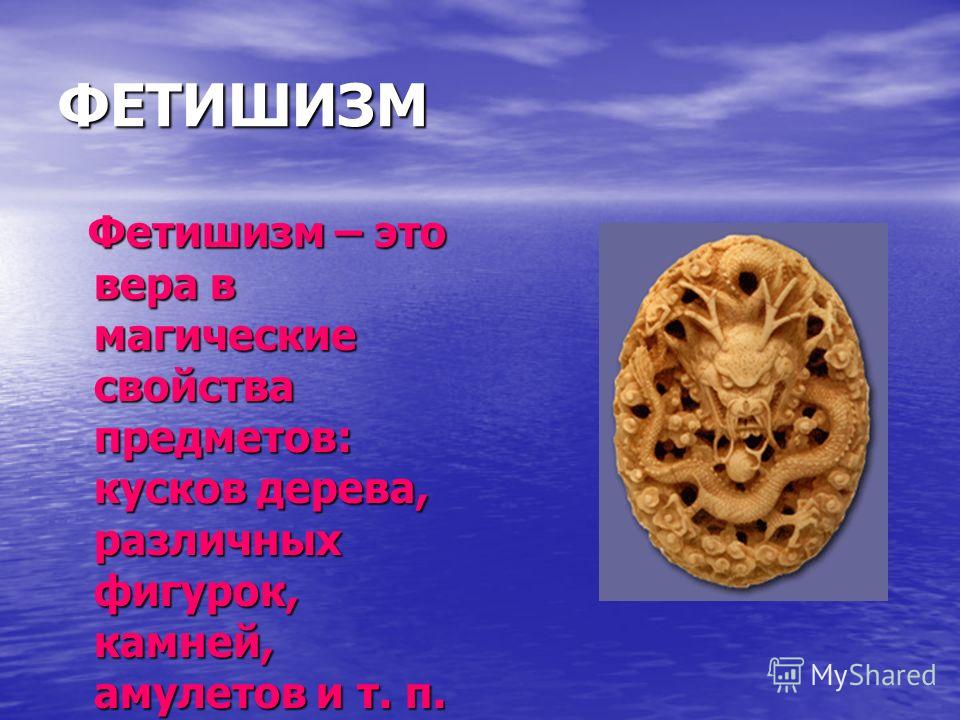 ФЕТИШИЗМ

Фетишизм – это вера в магические свойства предметов: кусков дерева, различных фигурок, камней, амулетов и т. п.

MyShared